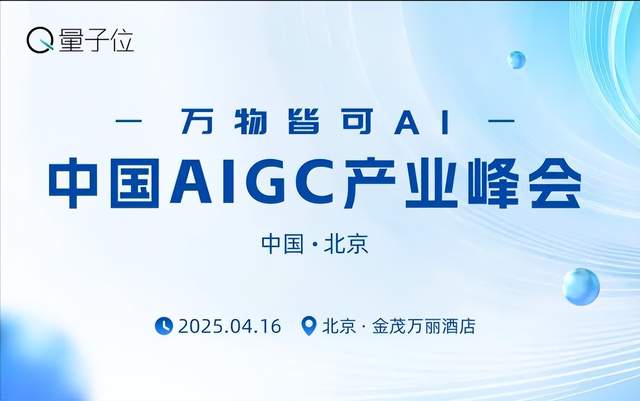 量子位

— 万物皆可AI —

中国AIGC产业峰会

中国 · 北京

2025.04.16 北京 · 金茂万丽酒店